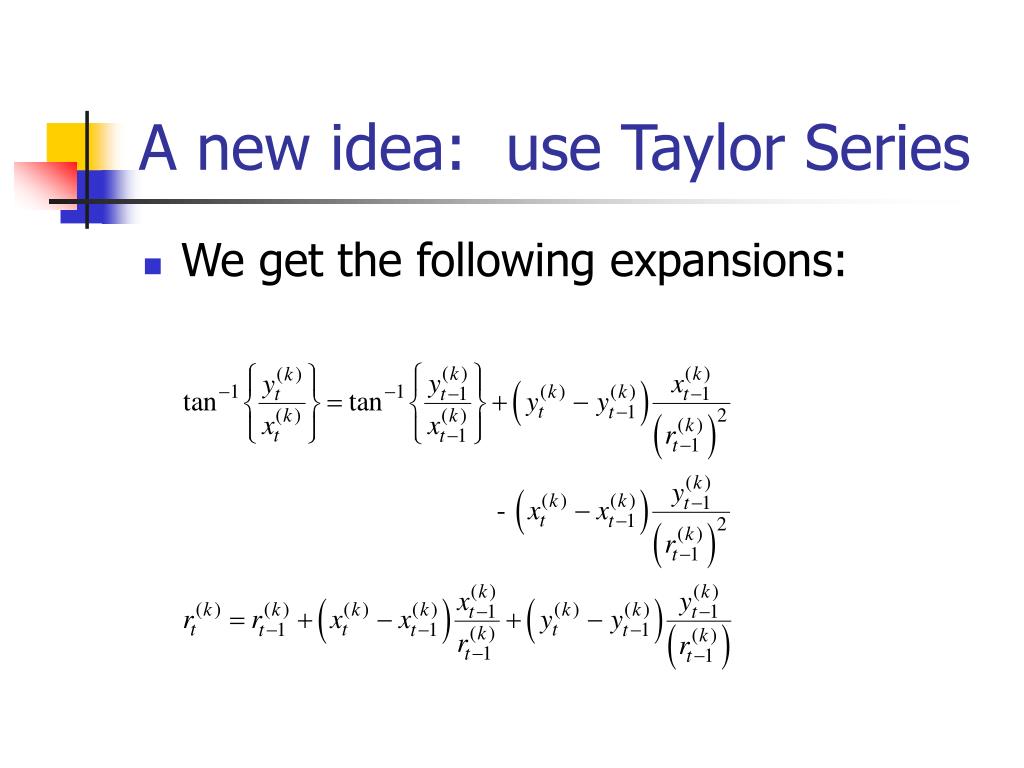 A new idea:  use Taylor Series

We get the following expansions:

$\tan^{-1}\left\{\frac{y_t^{(k)}}{x_t^{(k)}}\right\} = \tan^{-1}\left\{\frac{y_{t-1}^{(k)}}{x_{t-1}^{(k)}}\right\} + \left(y_t^{(k)} - y_{t-1}^{(k)}\right)\frac{x_{t-1}^{(k)}}{\left(r_{t-1}^{(k)}\right)^2}$

$- \left(x_t^{(k)} - x_{t-1}^{(k)}\right)\frac{y_{t-1}^{(k)}}{\left(r_{t-1}^{(k)}\right)^2}$

$r_t^{(k)} = r_{t-1}^{(k)} + \left(x_t^{(k)} - x_{t-1}^{(k)}\right)\frac{x_{t-1}^{(k)}}{r_{t-1}^{(k)}} + \left(y_t^{(k)} - y_{t-1}^{(k)}\right)\frac{y_{t-1}^{(k)}}{\left(r_{t-1}^{(k)}\right)}$